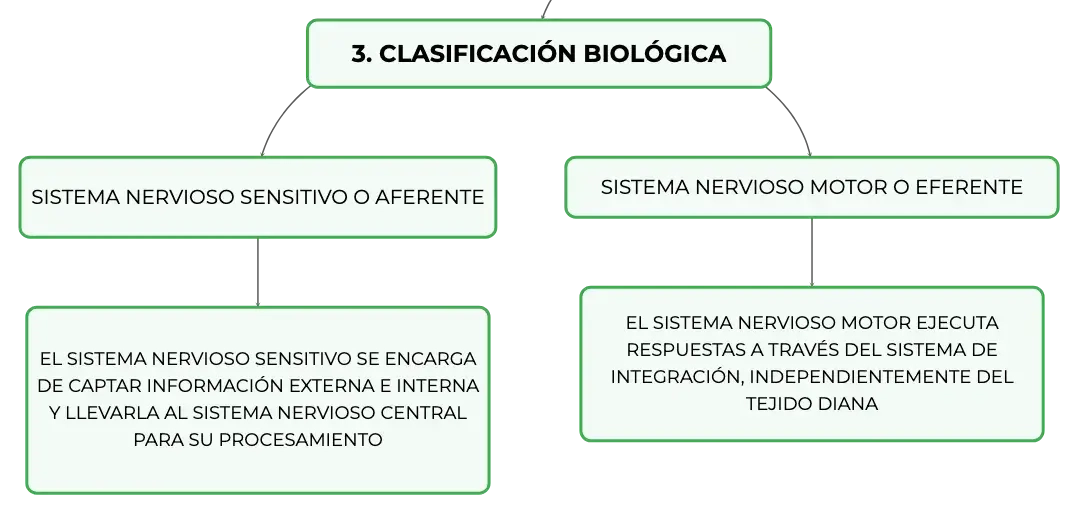 3. CLASIFICACIÓN BIOLÓGICA

SISTEMA NERVIOSO SENSITIVO O AFERENTE

EL SISTEMA NERVIOSO SENSITIVO SE ENCARGA DE CAPTAR INFORMACIÓN EXTERNA E INTERNA Y LLEVARLA AL SISTEMA NERVIOSO CENTRAL PARA SU PROCESAMIENTO

SISTEMA NERVIOSO MOTOR O EFERENTE

EL SISTEMA NERVIOSO MOTOR EJECUTA RESPUESTAS A TRAVÉS DEL SISTEMA DE INTEGRACIÓN, INDEPENDIENTEMENTE DEL TEJIDO DIANA